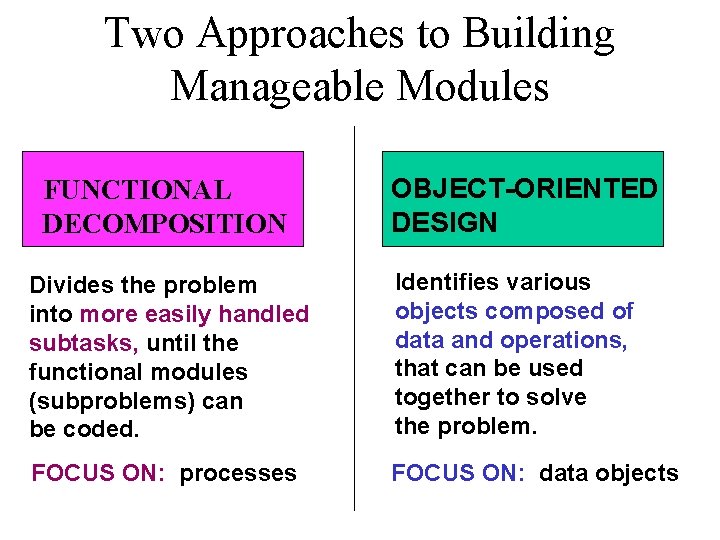 Two Approaches to Building Manageable Modules

FUNCTIONAL DECOMPOSITION

Divides the problem into more easily handled subtasks, until the functional modules (subproblems) can be coded.

FOCUS ON: processes

OBJECT-ORIENTED DESIGN

Identifies various objects composed of data and operations, that can be used together to solve the problem.

FOCUS ON: data objects